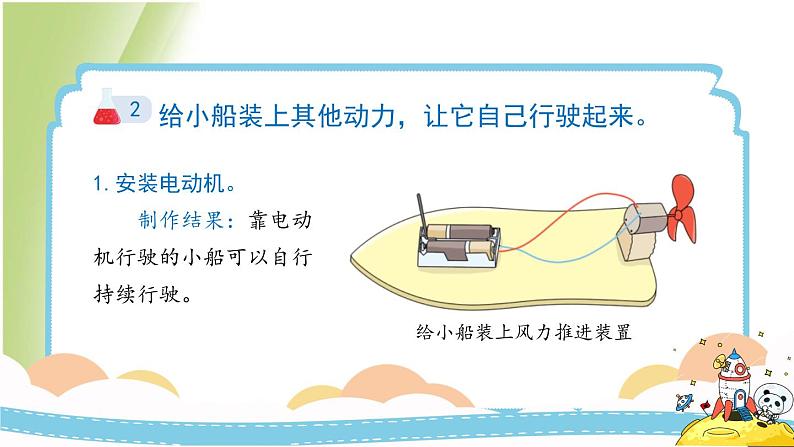 2 给小船装上其他动力，让它自己行驶起来。

1. 安装电动机。

制作结果：靠电动机行驶的小船可以自行持续行驶。

给小船装上风力推进装置